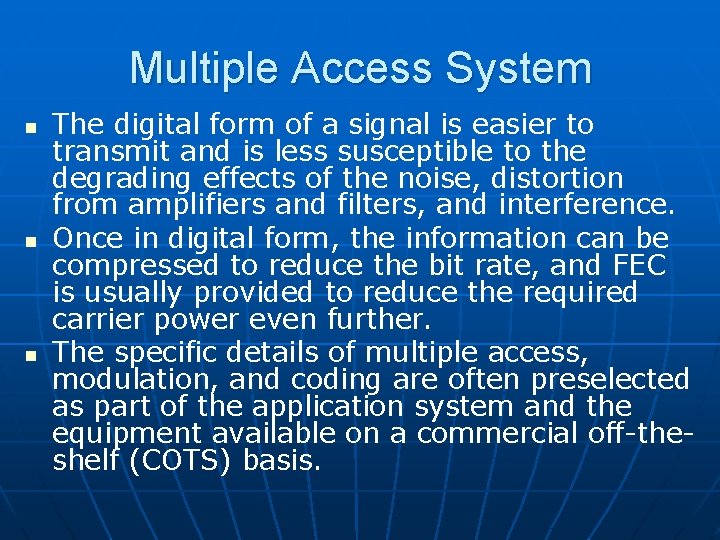 Multiple Access System

- The digital form of a signal is easier to transmit and is less susceptible to the degrading effects of the noise, distortion from amplifiers and filters, and interference.
- Once in digital form, the information can be compressed to reduce the bit rate, and FEC is usually provided to reduce the required carrier power even further.
- The specific details of multiple access, modulation, and coding are often preselected as part of the application system and the equipment available on a commercial off-the-shelf (COTS) basis.